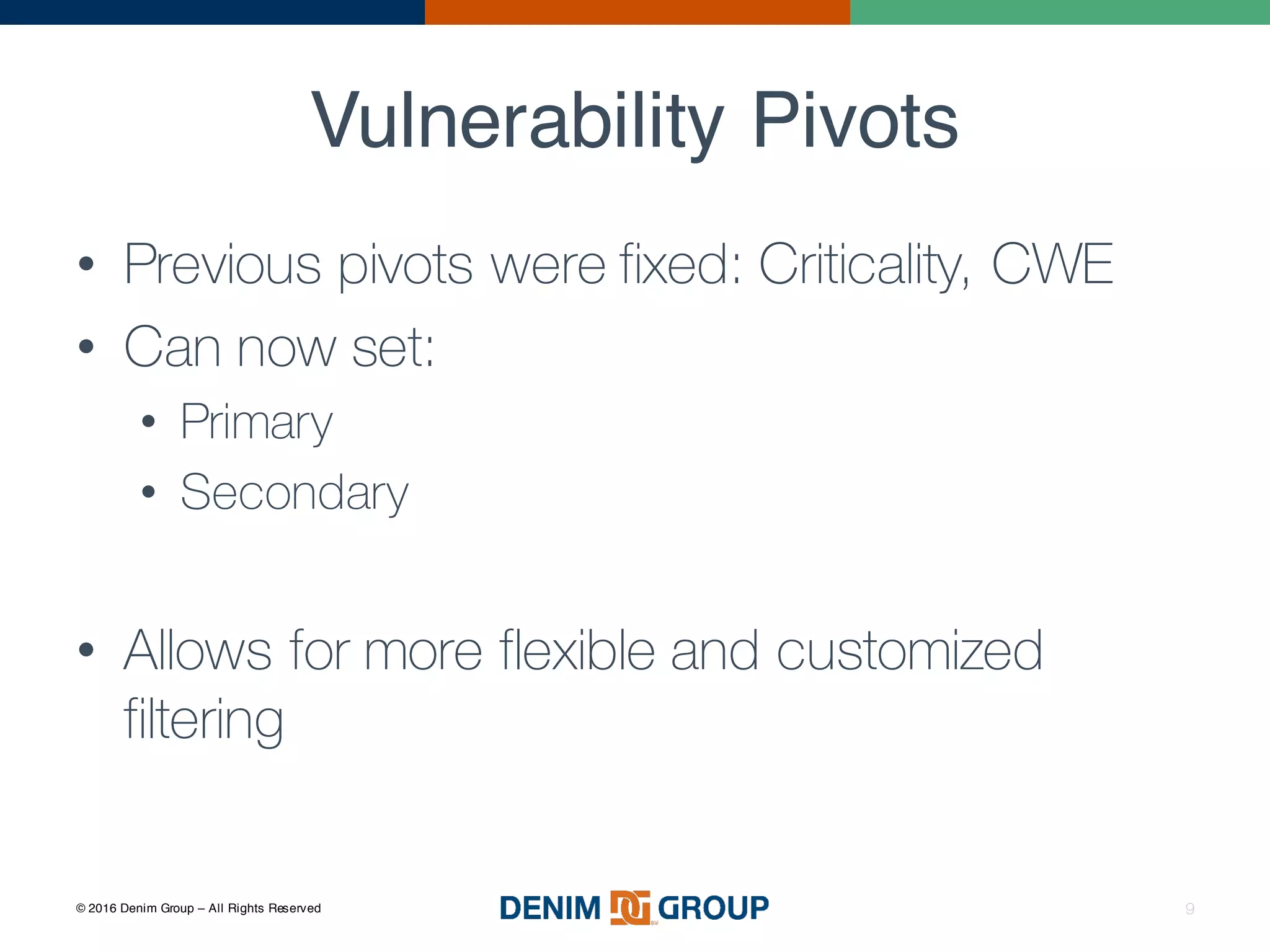 Vulnerability Pivots

• Previous pivots were fixed: Criticality, CWE
• Can now set:
  • Primary
  • Secondary

• Allows for more flexible and customized filtering

© 2016 Denim Group – All Rights Reserved

DENIM DG GROUP

9